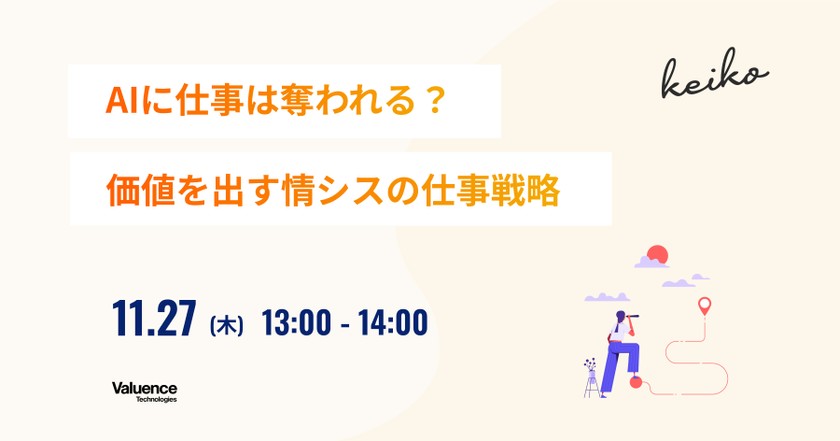 AIに仕事は奪われる？

価値を出す情シスの仕事戦略

keiko

11.27 (木) 13:00 - 14:00

Valuence
Technologies